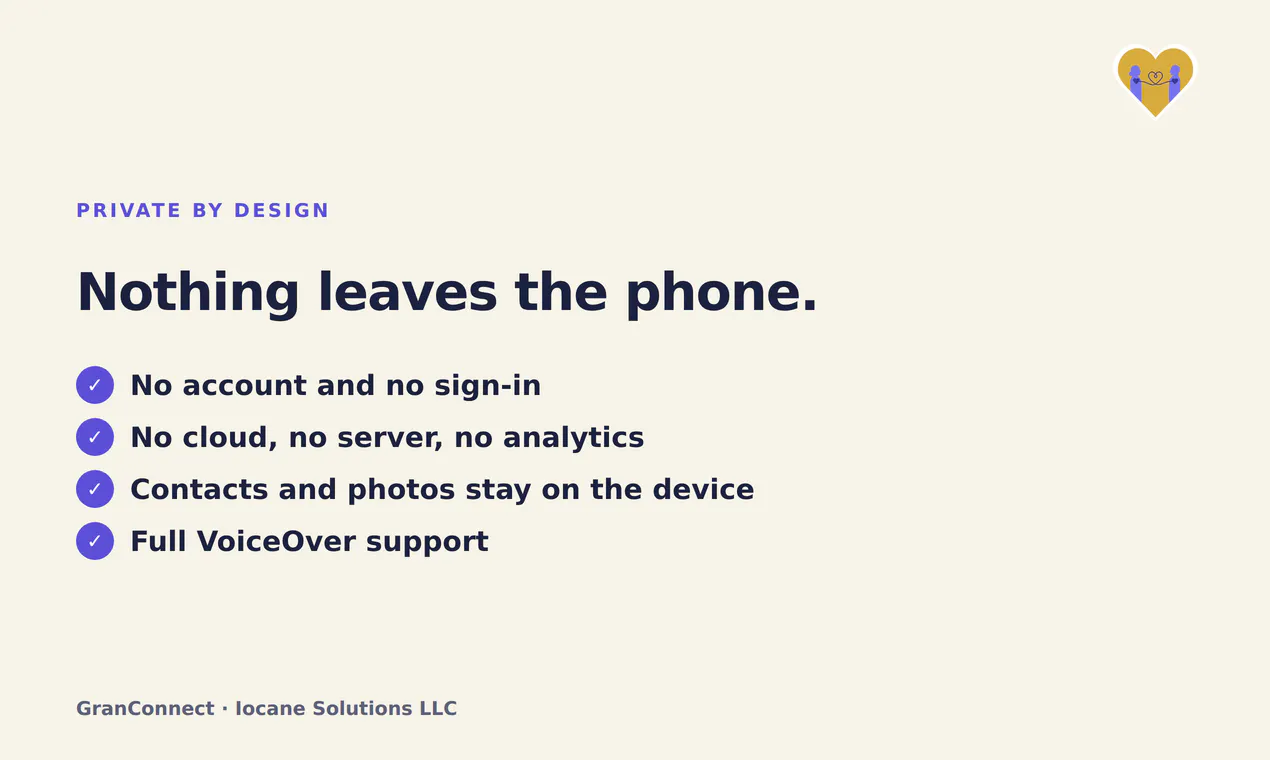 PRIVATE BY DESIGN

Nothing leaves the phone.

✓ No account and no sign-in
✓ No cloud, no server, no analytics
✓ Contacts and photos stay on the device
✓ Full VoiceOver support

GranConnect · Iocane Solutions LLC